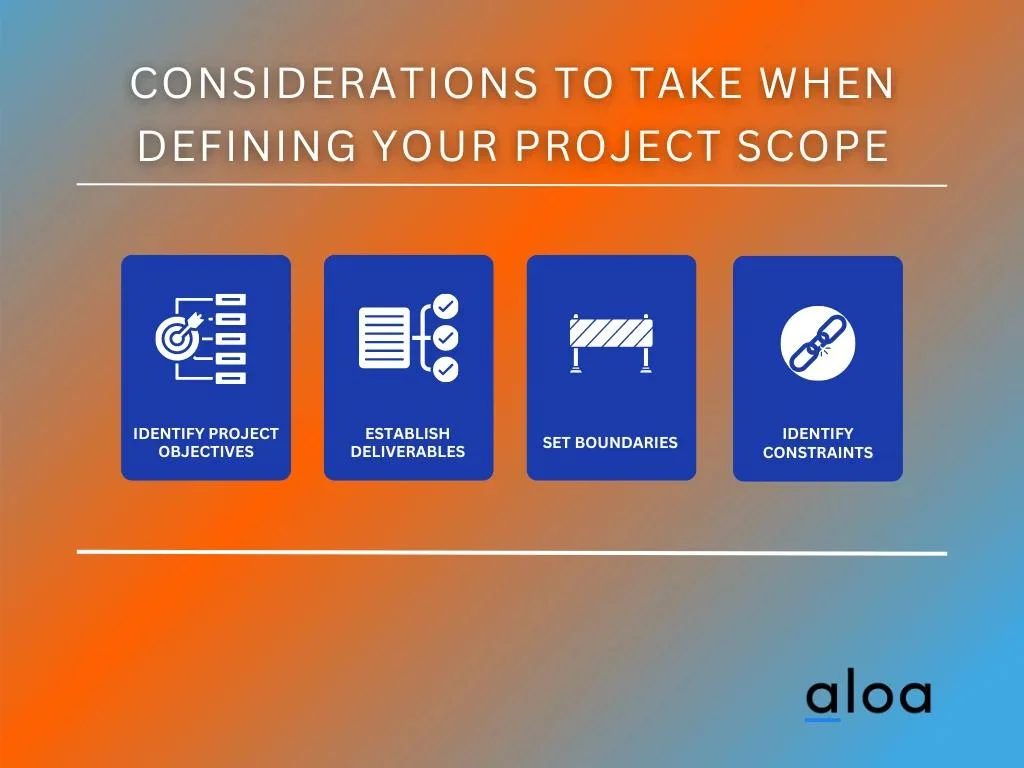 CONSIDERATIONS TO TAKE WHEN DEFINING YOUR PROJECT SCOPE

IDENTIFY PROJECT OBJECTIVES

ESTABLISH DELIVERABLES

SET BOUNDARIES

IDENTIFY CONSTRAINTS

aloa